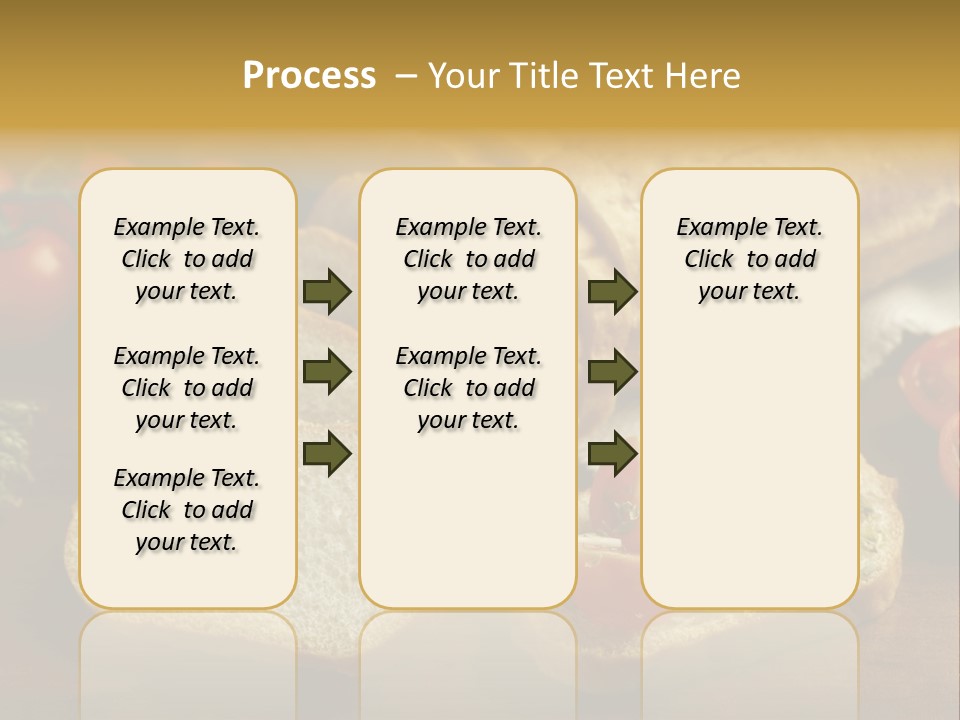 Process – Your Title Text Here

Example Text. Click to add your text.

Example Text. Click to add your text.

Example Text. Click to add your text.

Example Text. Click to add your text.

Example Text. Click to add your text.

Example Text. Click to add your text.